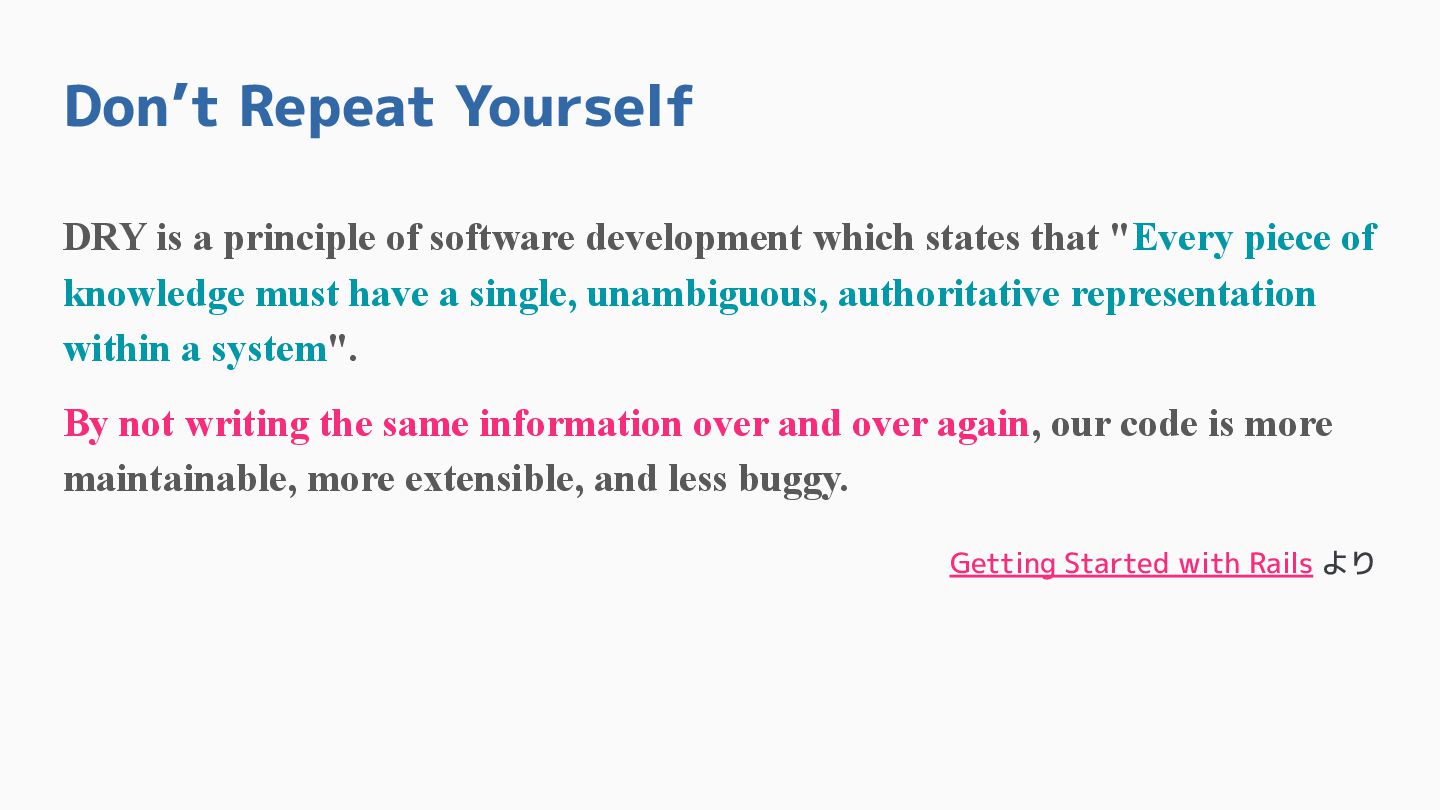 Don’t Repeat Yourself

DRY is a principle of software development which states that "Every piece of knowledge must have a single, unambiguous, authoritative representation within a system".

By not writing the same information over and over again, our code is more maintainable, more extensible, and less buggy.

Getting Started with Rails より